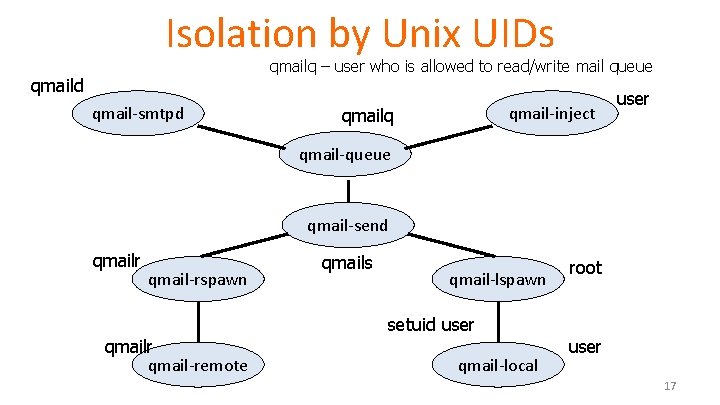 Isolation by Unix UIDs

qmailq – user who is allowed to read/write mail queue

qmaild

qmail-smtpd

qmailq

qmail-inject

user

qmail-queue

qmail-send

qmailr

qmail-rspawn

qmails

qmail-lspawn

root

setuid user

qmailr

qmail-remote

qmail-local

user

17